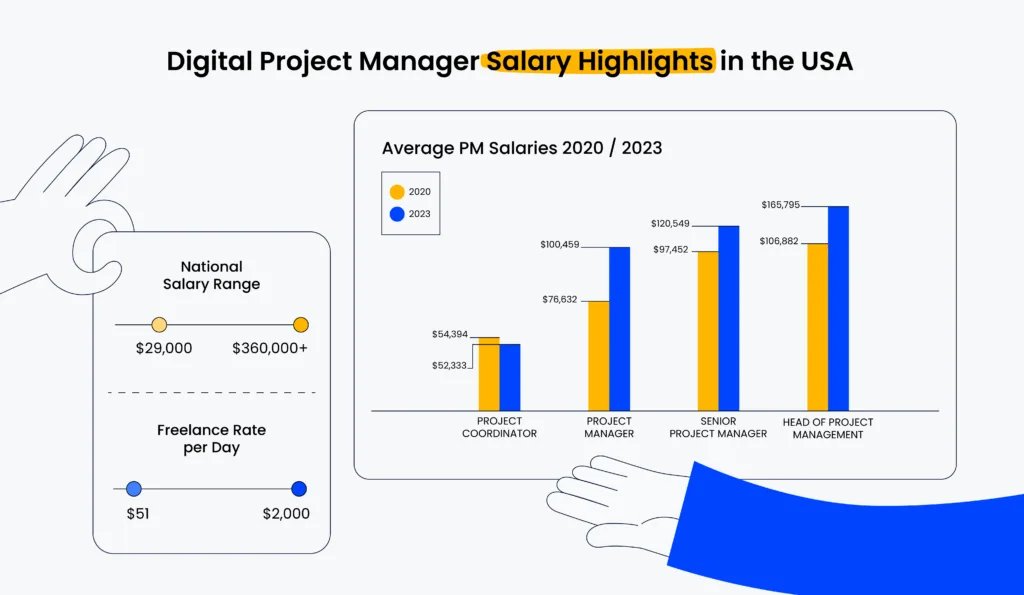 Digital Project Manager Salary Highlights in the USA

National Salary Range

\$29,000

\$360,000+

Freelance Rate per Day

\$51

\$2,000

Average PM Salaries 2020 / 2023

2020

2023

\$54,394

\$52,333

\$100,459

\$76,632

\$120,549

\$97,452

\$165,795

\$106,882

PROJECT COORDINATOR

PROJECT MANAGER

SENIOR PROJECT MANAGER

HEAD OF PROJECT MANAGEMENT